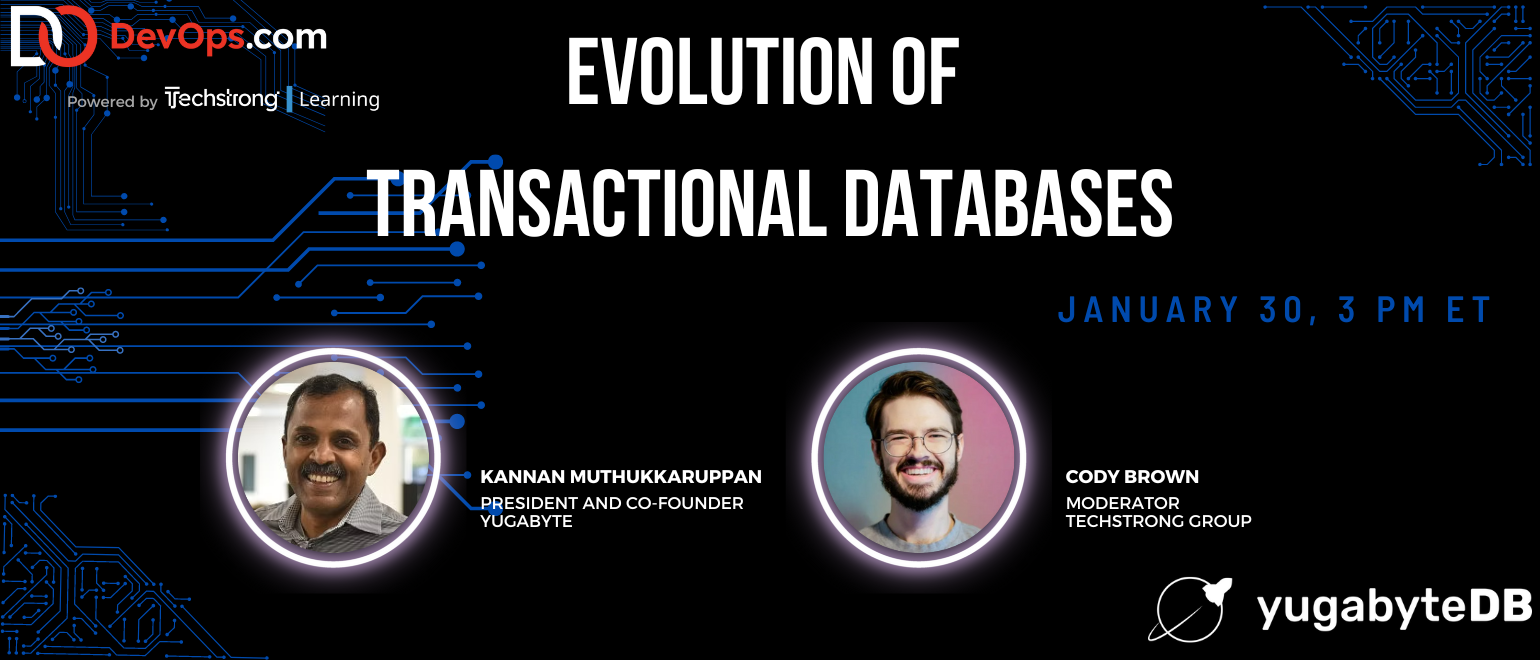 DevOps.com
Powered by Techstrong | Learning

EVOLUTION OF TRANSACTIONAL DATABASES

JANUARY 30, 3 PM ET

KANNAN MUTHUKKARUPPAN
PRESIDENT AND CO-FOUNDER
YUGABYTE

CODY BROWN
MODERATOR
TECHSTRONG GROUP

yugabyteDB